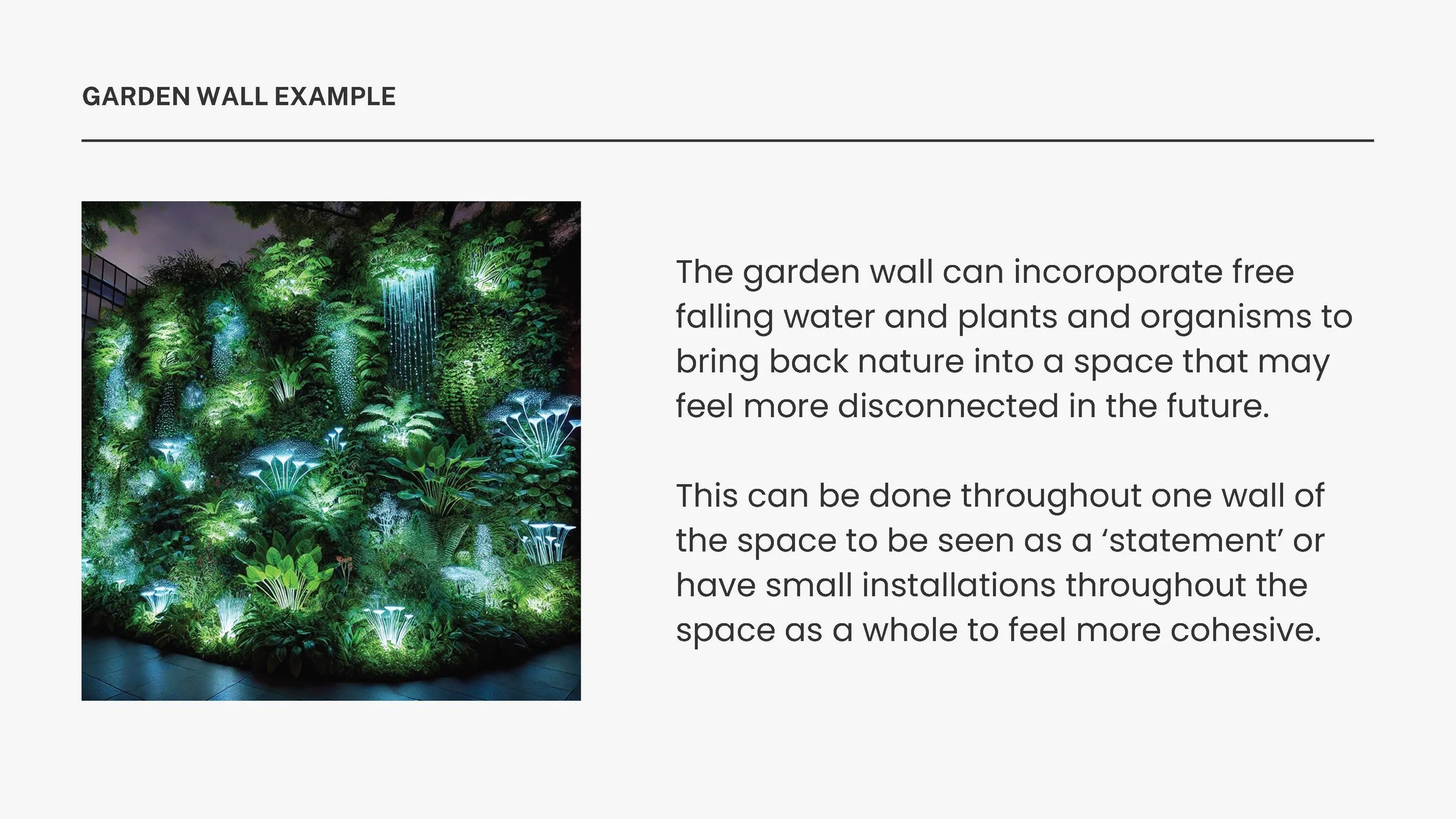 GARDEN WALL EXAMPLE

The garden wall can incoroporate free falling water and plants and organisms to bring back nature into a space that may feel more disconnected in the future.

This can be done throughout one wall of the space to be seen as a ‘statement’ or have small installations throughout the space as a whole to feel more cohesive.